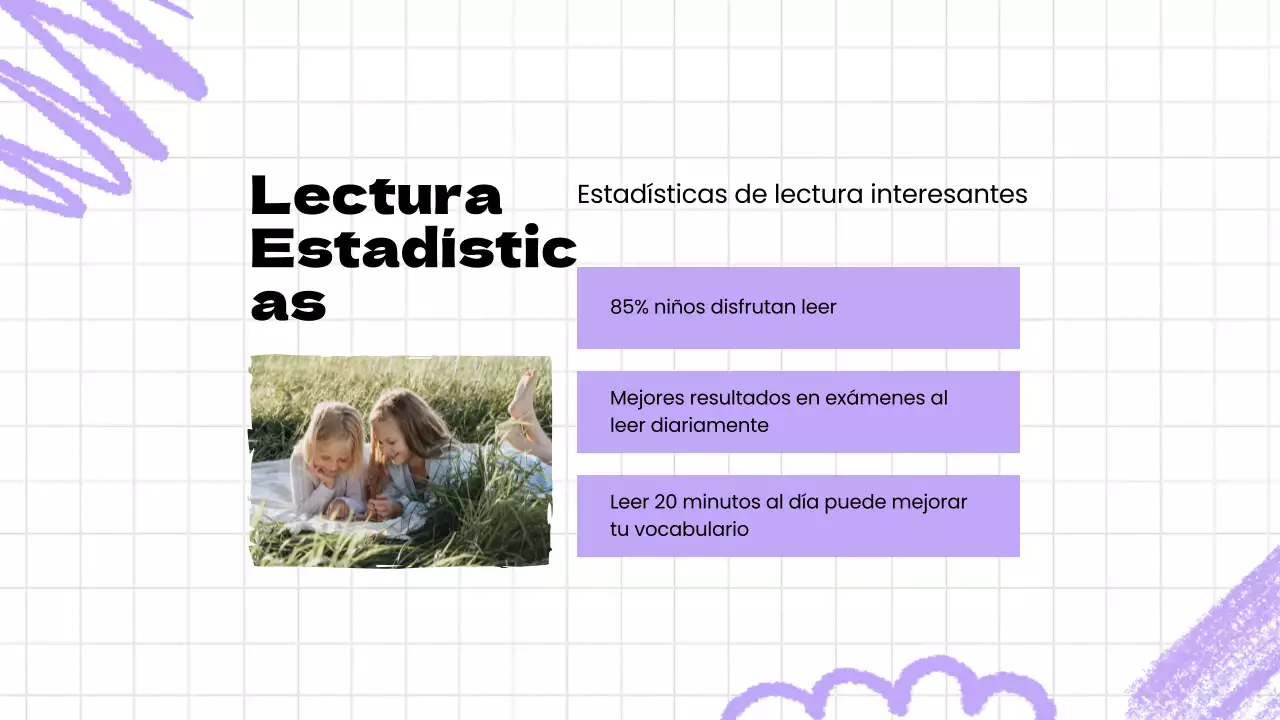 Lectura Estadísticas

Estadísticas de lectura interesantes

85% niños disfrutan leer

Mejores resultados en exámenes al leer diariamente

Leer 20 minutos al día puede mejorar tu vocabulario